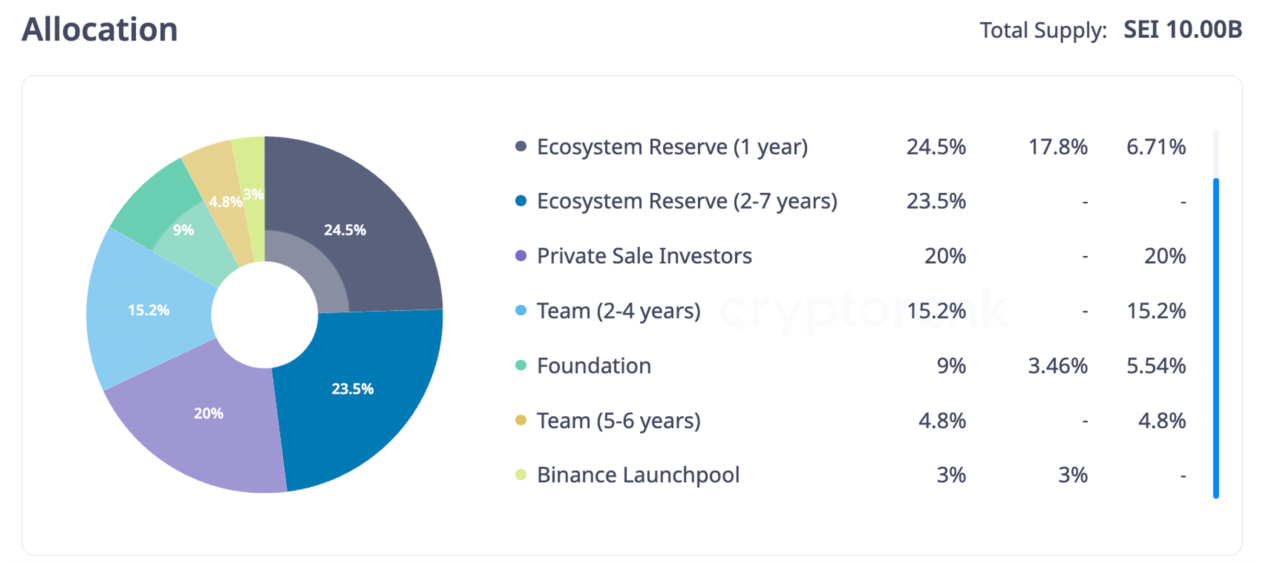 Allocation

Total Supply: SEI 10.00B

24.5%
23.5%
20%
15.2%
9%
4.8%
3%

| | | | |
|---|---|---|---|
| Ecosystem Reserve (1 year) | 24.5% | 17.8% | 6.71% |
| Ecosystem Reserve (2-7 years) | 23.5% | - | - |
| Private Sale Investors | 20% | - | 20% |
| Team (2-4 years) | 15.2% | - | 15.2% |
| Foundation | 9% | 3.46% | 5.54% |
| Team (5-6 years) | 4.8% | - | 4.8% |
| Binance Launchpool | 3% | 3% | - |

cryptorank